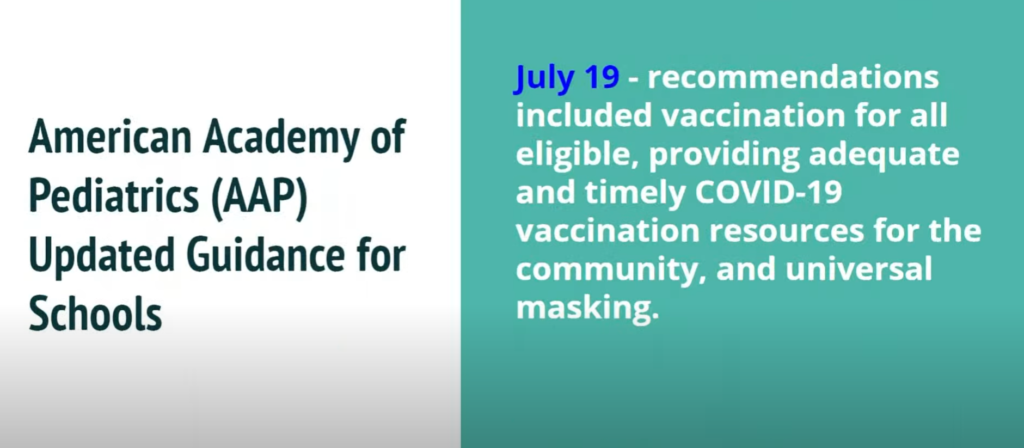 American Academy of Pediatrics (AAP) Updated Guidance for Schools

July 19 - recommendations included vaccination for all eligible, providing adequate and timely COVID-19 vaccination resources for the community, and universal masking.